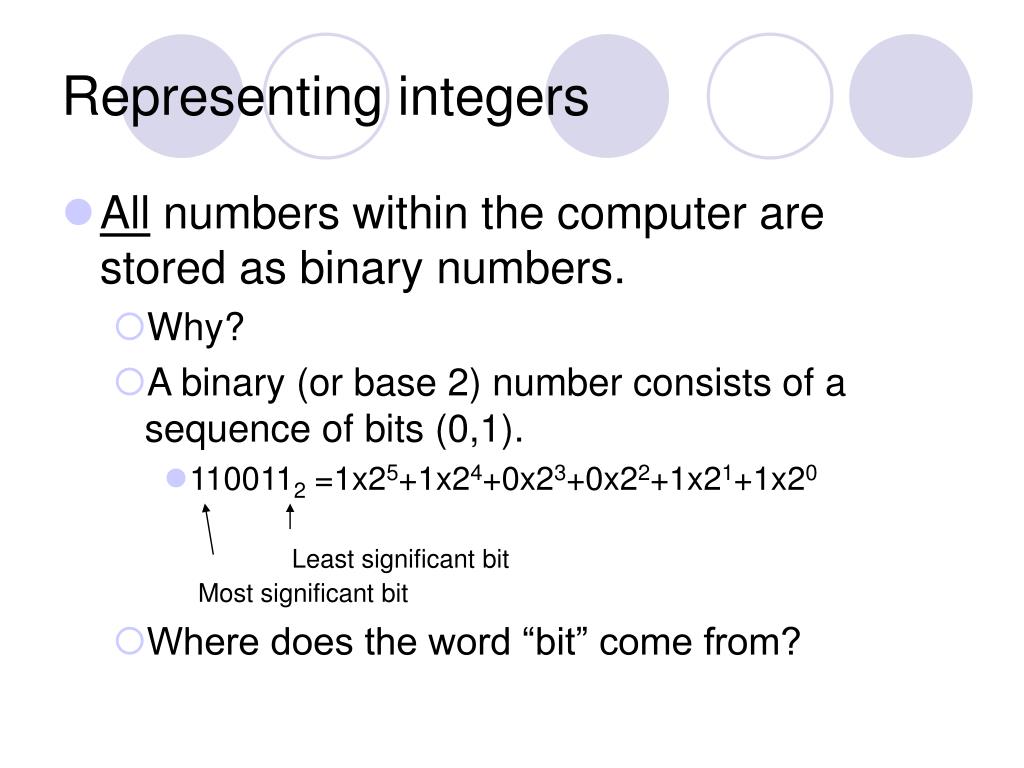 Representing integers

All numbers within the computer are stored as binary numbers.

Why?

A binary (or base 2) number consists of a sequence of bits (0,1).

$110011_2 = 1x2^5+1x2^4+0x2^3+0x2^2+1x2^1+1x2^0$

Least significant bit

Most significant bit

Where does the word “bit” come from?